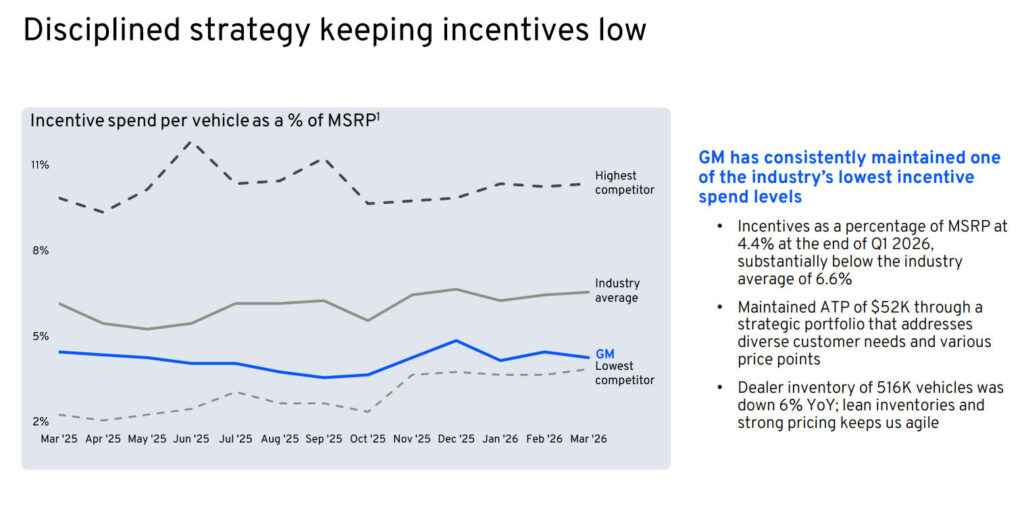 Disciplined strategy keeping incentives low

Incentive spend per vehicle as a % of MSRP$^1$

11%

8%

5%

2%

Highest competitor

Industry average

GM

Lowest competitor

Mar '25 Apr '25 May '25 Jun '25 Jul '25 Aug '25 Sep '25 Oct '25 Nov '25 Dec '25 Jan '26 Feb '26 Mar '26

GM has consistently maintained one of the industry's lowest incentive spend levels

• Incentives as a percentage of MSRP at 4.4% at the end of Q1 2026, substantially below the industry average of 6.6%

• Maintained ATP of $52K through a strategic portfolio that addresses diverse customer needs and various price points

• Dealer inventory of 516K vehicles was down 6% YoY; lean inventories and strong pricing keeps us agile